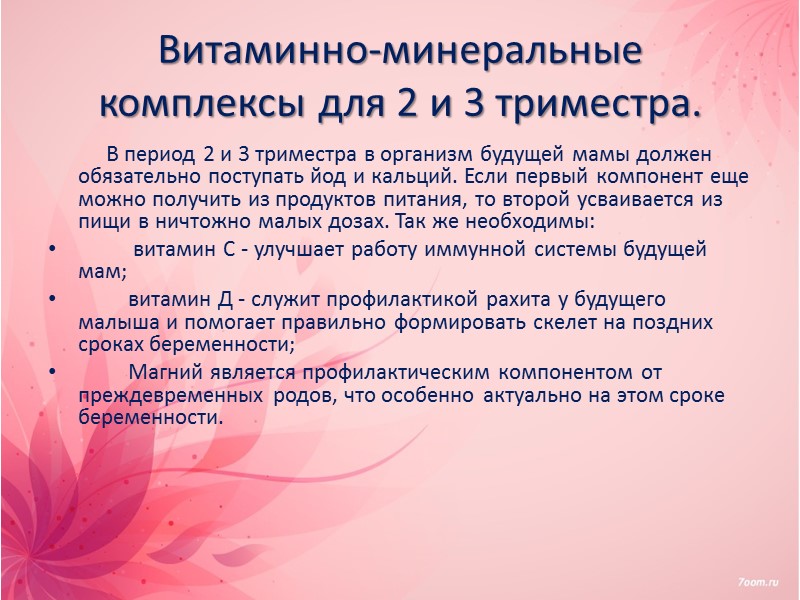 Витаминно-минеральные комплексы для 2 и 3 триместра.

В период 2 и 3 триместра в организм будущей мамы должен обязательно поступать йод и кальций. Если первый компонент еще можно получить из продуктов питания, то второй усваивается из пищи в ничтожно малых дозах. Так же необходимы:

• витамин С - улучшает работу иммунной системы будущей мам;
• витамин Д - служит профилактикой рахита у будущего малыша и помогает правильно формировать скелет на поздних сроках беременности;
• Магний является профилактическим компонентом от преждевременных родов, что особенно актуально на этом сроке беременности.

7oom.ru